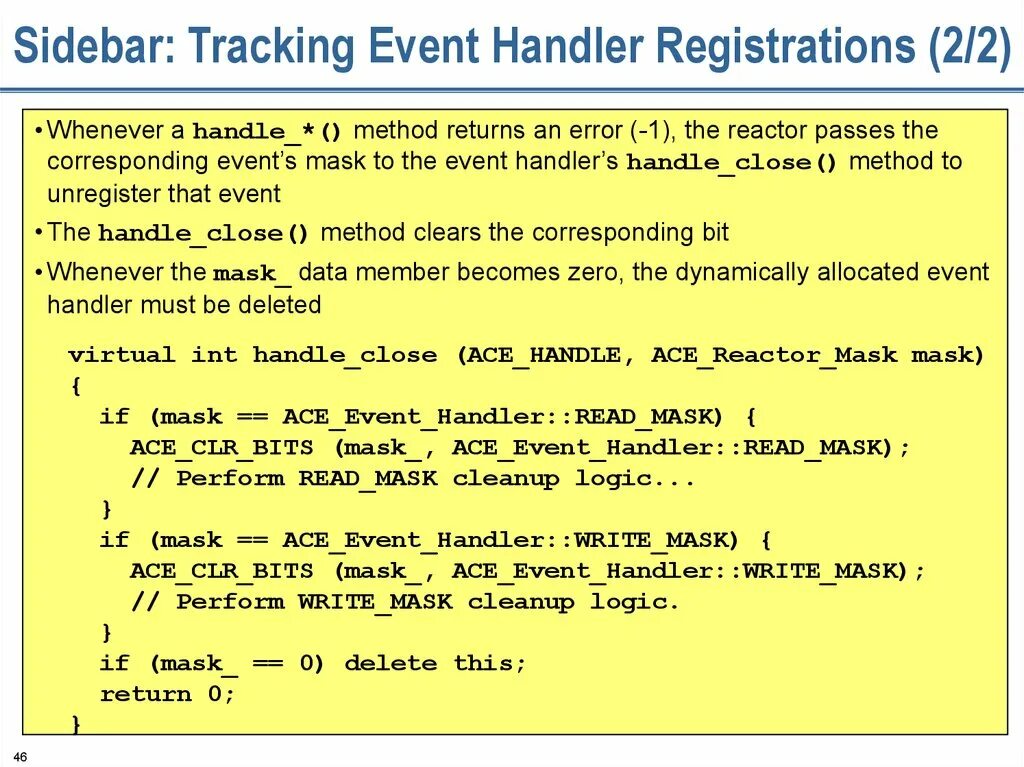 Sidebar: Tracking Event Handler Registrations (2/2)

• Whenever a handle_*() method returns an error (-1), the reactor passes the corresponding event's mask to the event handler's handle_close() method to unregister that event

• The handle_close() method clears the corresponding bit

• Whenever the mask_ data member becomes zero, the dynamically allocated event handler must be deleted

virtual int handle_close (ACE_HANDLE, ACE_Reactor_Mask mask)
{
  if (mask == ACE_Event_Handler::READ_MASK) {
    ACE_CLR_BITS (mask_, ACE_Event_Handler::READ_MASK);
    // Perform READ_MASK cleanup logic...
  }
  if (mask == ACE_Event_Handler::WRITE_MASK) {
    ACE_CLR_BITS (mask_, ACE_Event_Handler::WRITE_MASK);
    // Perform WRITE_MASK cleanup logic.
  }
  if (mask_ == 0) delete this;
  return 0;
}

46